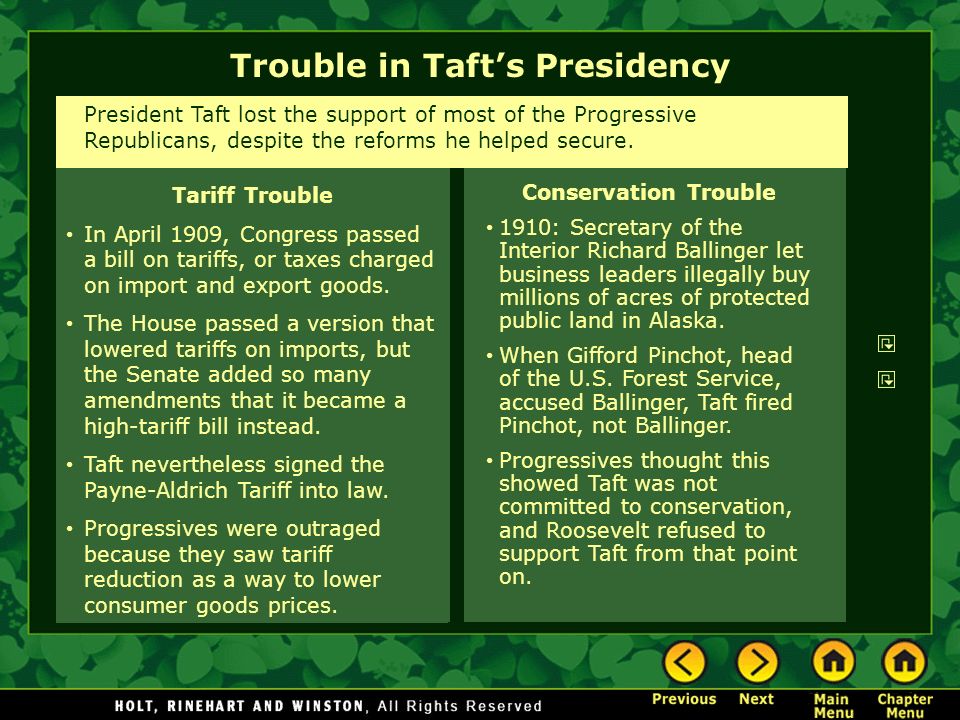 Trouble in Taft's Presidency

President Taft lost the support of most of the Progressive Republicans, despite the reforms he helped secure.

Tariff Trouble

• In April 1909, Congress passed a bill on tariffs, or taxes charged on import and export goods.

• The House passed a version that lowered tariffs on imports, but the Senate added so many amendments that it became a high-tariff bill instead.

• Taft nevertheless signed the Payne-Aldrich Tariff into law.

• Progressives were outraged because they saw tariff reduction as a way to lower consumer goods prices.

Conservation Trouble

• 1910: Secretary of the Interior Richard Ballinger let business leaders illegally buy millions of acres of protected public land in Alaska.

• When Gifford Pinchot, head of the U.S. Forest Service, accused Ballinger, Taft fired Pinchot, not Ballinger.

• Progressives thought this showed Taft was not committed to conservation, and Roosevelt refused to support Taft from that point on.

HOLT, RINEHART AND WINSTON, All Rights Reserved

Previous Next Main Menu Chapter Menu